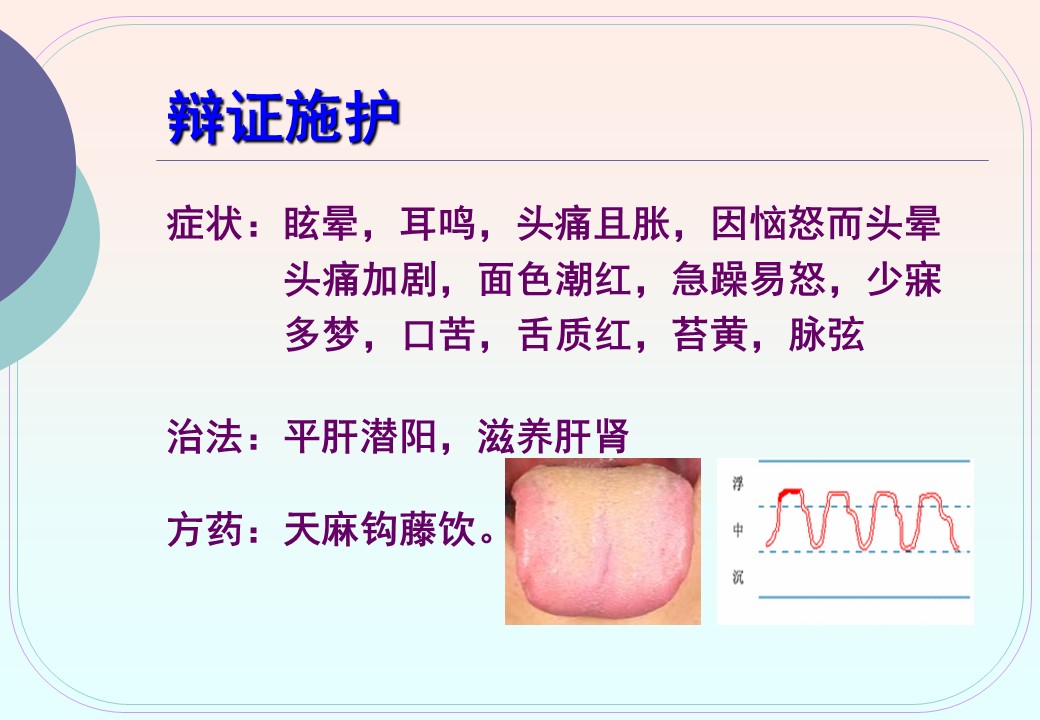 辩证施护

症状：眩晕，耳鸣，头痛且胀，因恼怒而头晕头痛加剧，面色潮红，急躁易怒，少寐多梦，口苦，舌质红，苔黄，脉弦

治法：平肝潜阳，滋养肝肾

方药：天麻钩藤饮。

浮
中
沉